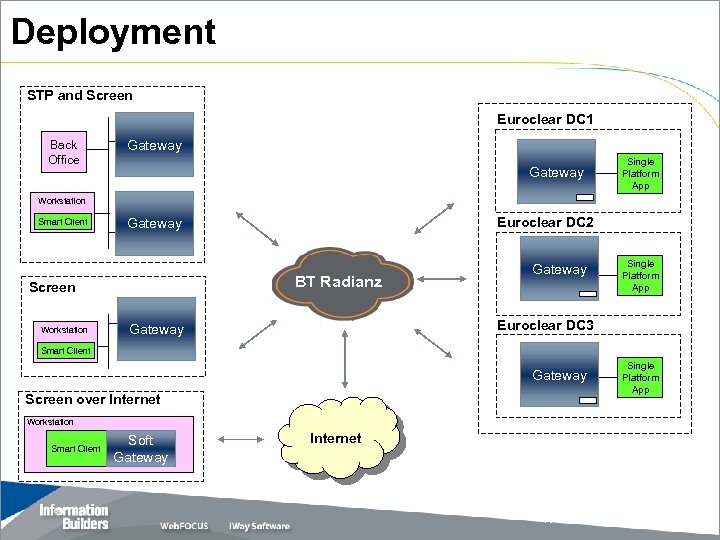 Deployment

STP and Screen

Back Office

Gateway

Workstation

Smart Client

Gateway

Screen

Workstation

Smart Client

Gateway

Screen over Internet

Workstation

Smart Client

Soft Gateway

BT Radianz

Internet

Euroclear DC1

Gateway

Single Platform App

Euroclear DC2

Gateway

Single Platform App

Euroclear DC3

Gateway

Single Platform App

Information Builders

WebFOCUS

iWay Software